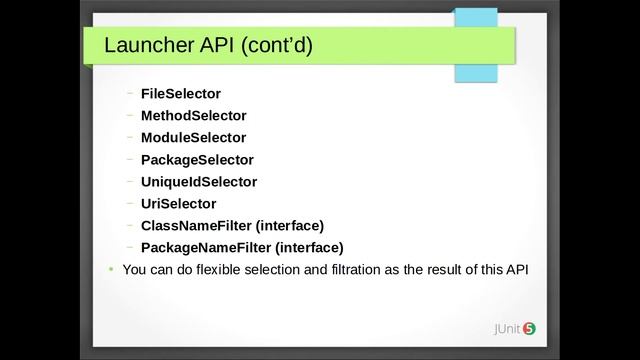 Launcher API (cont'd)

– FileSelector
– MethodSelector
– ModuleSelector
– PackageSelector
– UniqueIdSelector
– UriSelector
– ClassNameFilter (interface)
– PackageNameFilter (interface)

• You can do flexible selection and filtration as the result of this API

JUnit 5